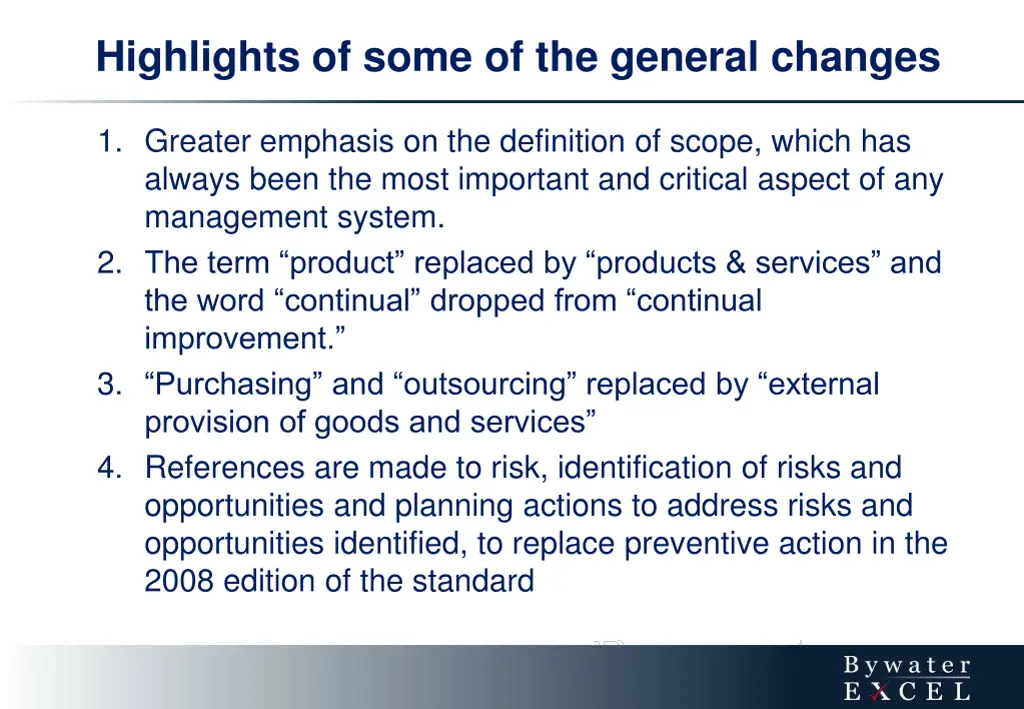 Highlights of some of the general changes

1. Greater emphasis on the definition of scope, which has always been the most important and critical aspect of any management system.
2. The term “product” replaced by “products & services” and the word “continual” dropped from “continual improvement.”
3. “Purchasing” and “outsourcing” replaced by “external provision of goods and services”
4. References are made to risk, identification of risks and opportunities and planning actions to address risks and opportunities identified, to replace preventive action in the 2008 edition of the standard

Bywater
EXCEL